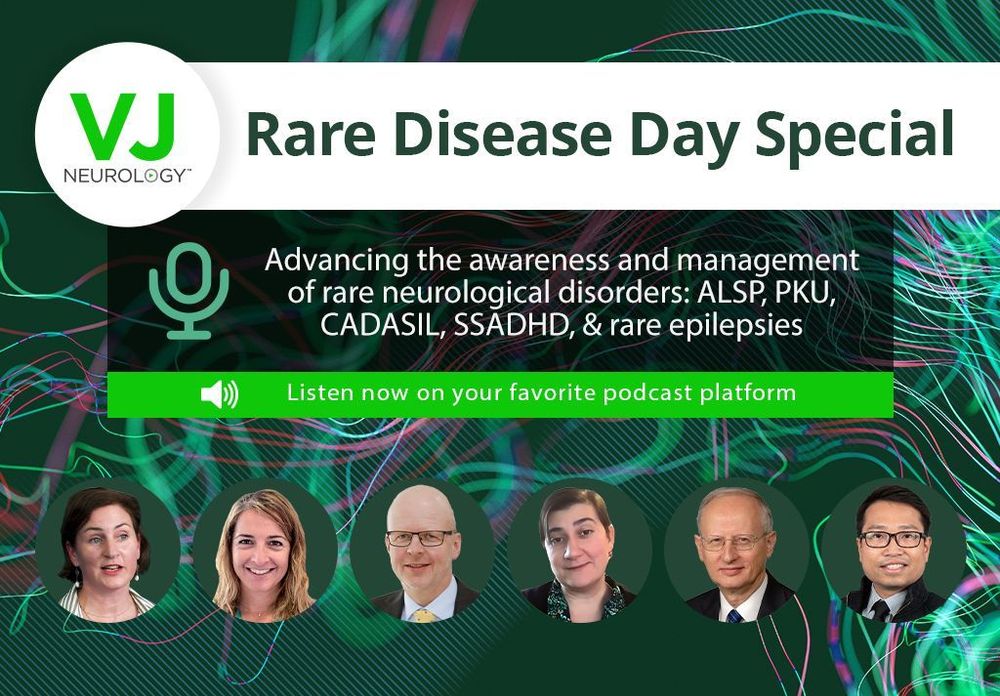 VJ
NEUROLOGY™

Rare Disease Day Special

Advancing the awareness and management of rare neurological disorders: ALSP, PKU, CADASIL, SSADHD, & rare epilepsies

Listen now on your favorite podcast platform